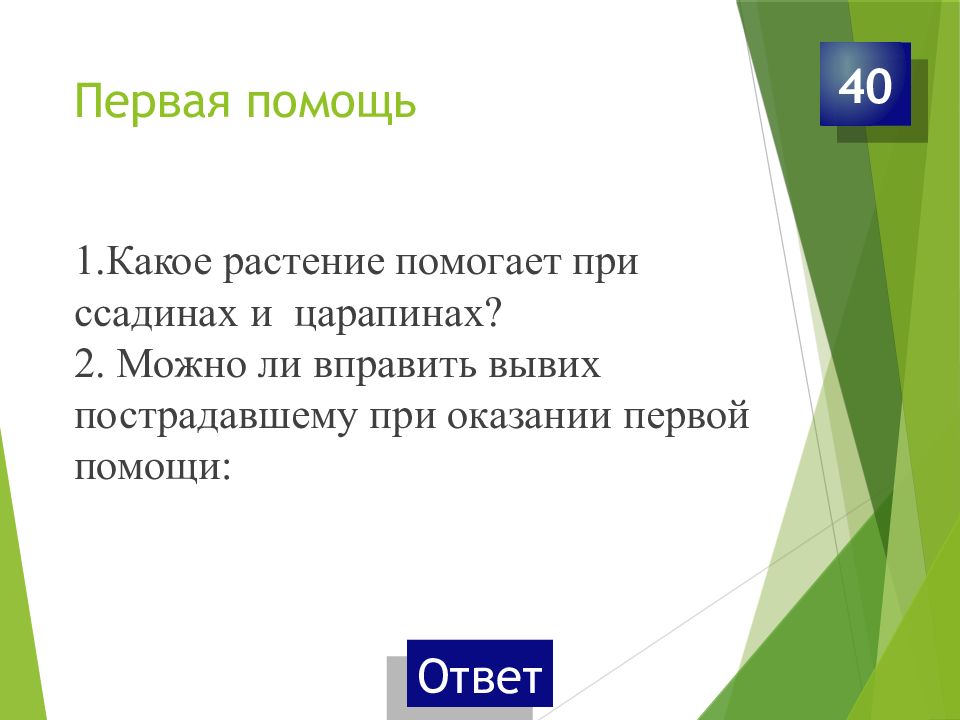 Первая помощь

40

1.Какое растение помогает при ссадинах и царапинах?
2. Можно ли вправить вывих пострадавшему при оказании первой помощи:

Ответ